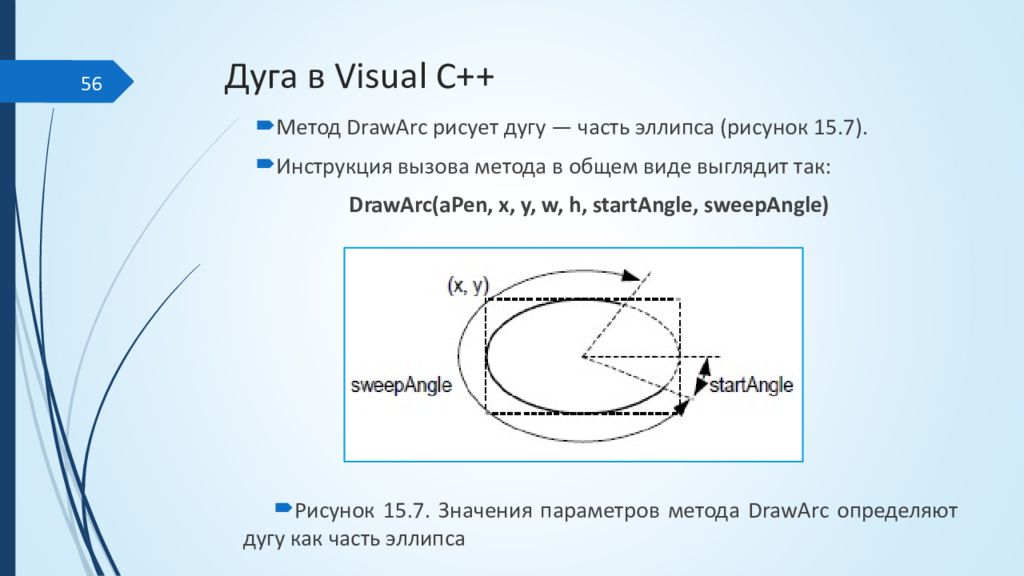 56

Дуга в Visual C++

Метод DrawArc рисует дугу — часть эллипса (рисунок 15.7).

Инструкция вызова метода в общем виде выглядит так:

DrawArc(aPen, x, y, w, h, startAngle, sweepAngle)

(x, y)

sweepAngle

startAngle

Рисунок 15.7. Значения параметров метода DrawArc определяют дугу как часть эллипса